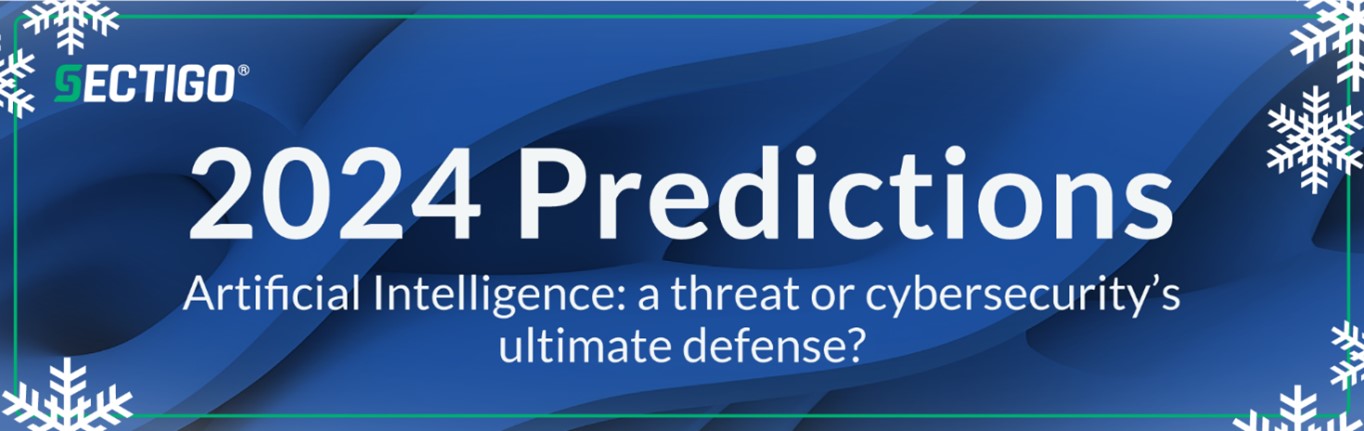 SECTIGO®

2024 Predictions

Artificial Intelligence: a threat or cybersecurity's ultimate defense?